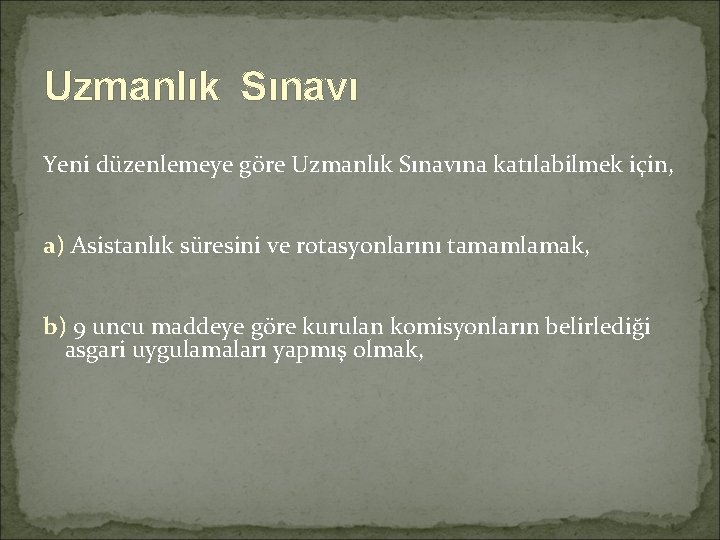 Uzmanlık Sınavı

Yeni düzenlemeye göre Uzmanlık Sınavına katılabilmek için,

a) Asistanlık süresini ve rotasyonlarını tamamlamak,

b) 9 uncu maddeye göre kurulan komisyonların belirlediği asgari uygulamaları yapmış olmak,